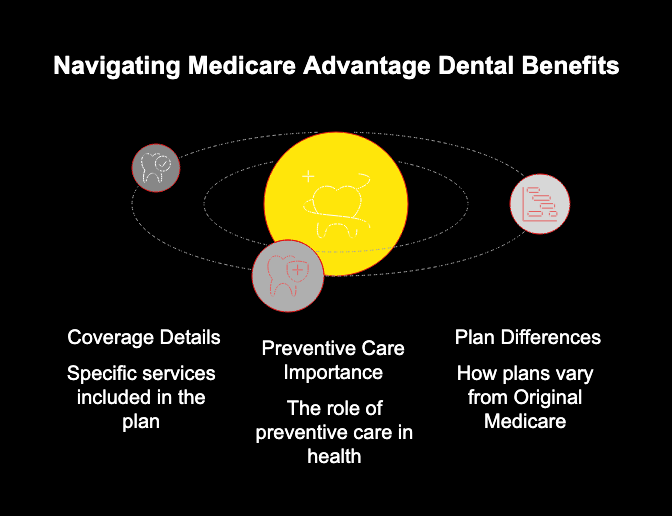 Navigating Medicare Advantage Dental Benefits

Coverage Details

Specific services included in the plan

Preventive Care Importance

The role of preventive care in health

Plan Differences

How plans vary from Original Medicare